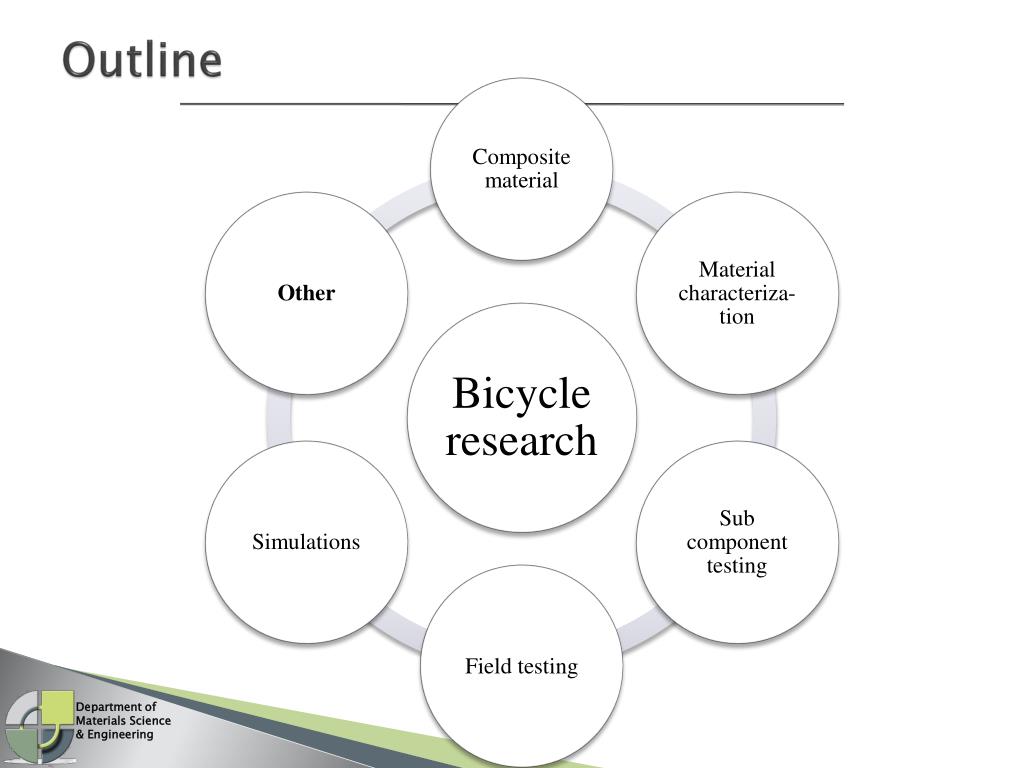 Outline

Bicycle research

Composite material

Material characterization

Sub component testing

Field testing

Simulations

Other

Department of Materials Science & Engineering